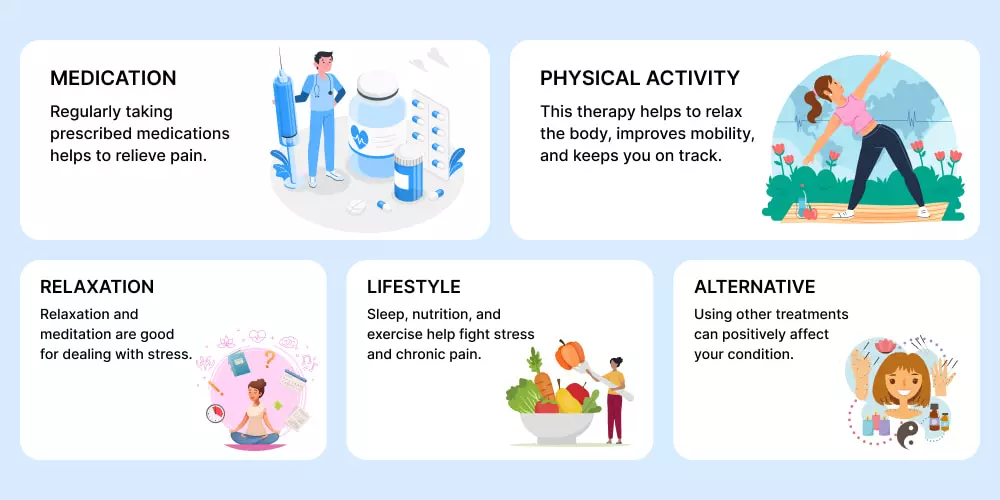 MEDICATION

Regularly taking prescribed medications helps to relieve pain.

PHYSICAL ACTIVITY

This therapy helps to relax the body, improves mobility, and keeps you on track.

RELAXATION

Relaxation and meditation are good for dealing with stress.

LIFESTYLE

Sleep, nutrition, and exercise help fight stress and chronic pain.

ALTERNATIVE

Using other treatments can positively affect your condition.